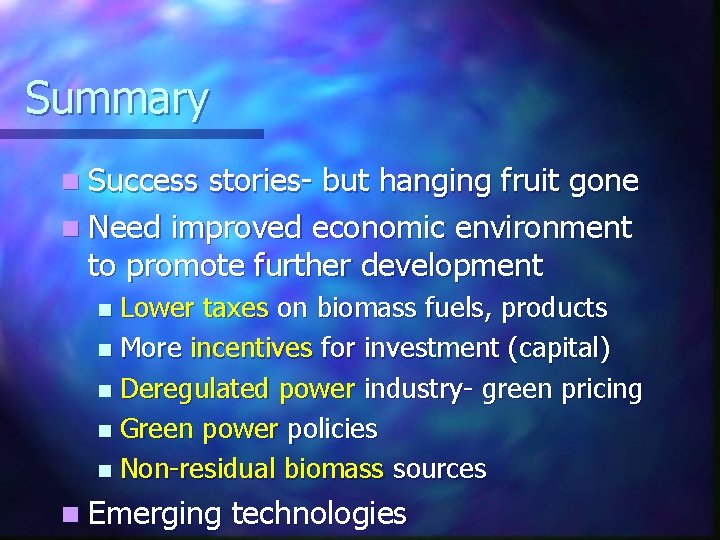 Summary

Success stories- but hanging fruit gone

Need improved economic environment to promote further development

Lower taxes on biomass fuels, products

More incentives for investment (capital)

Deregulated power industry- green pricing

Green power policies

Non-residual biomass sources

Emerging technologies